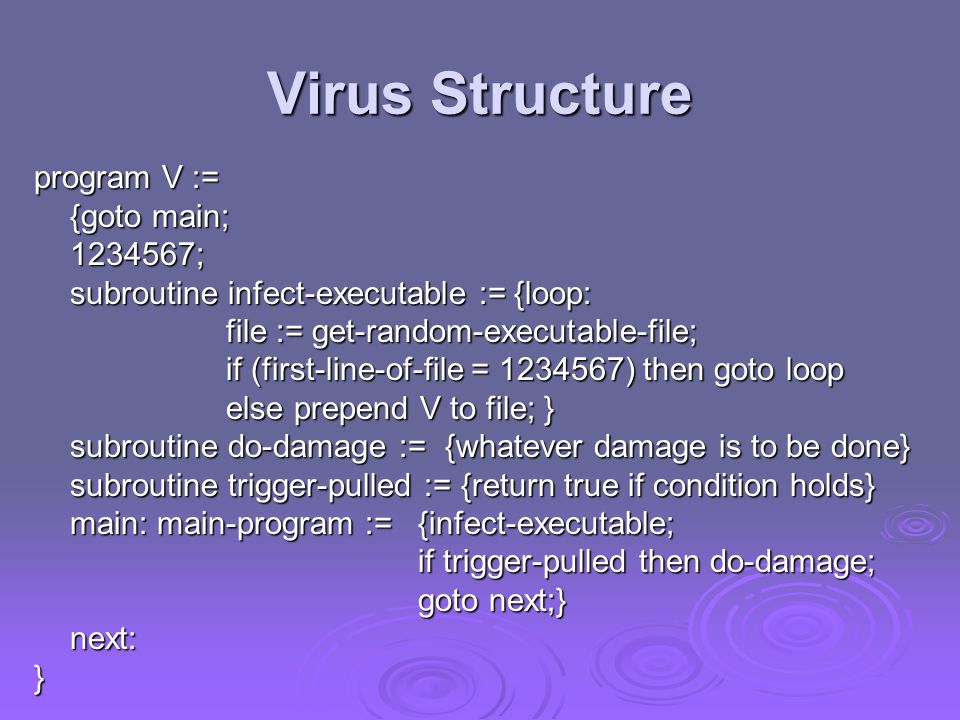 Virus Structure

program V :=
{goto main;
1234567;
subroutine infect-executable := {loop:
file := get-random-executable-file;
if (first-line-of-file = 1234567) then goto loop
else prepend V to file; }
subroutine do-damage := {whatever damage is to be done}
subroutine trigger-pulled := {return true if condition holds}
main: main-program := {infect-executable;
if trigger-pulled then do-damage;
goto next;}
next:
}